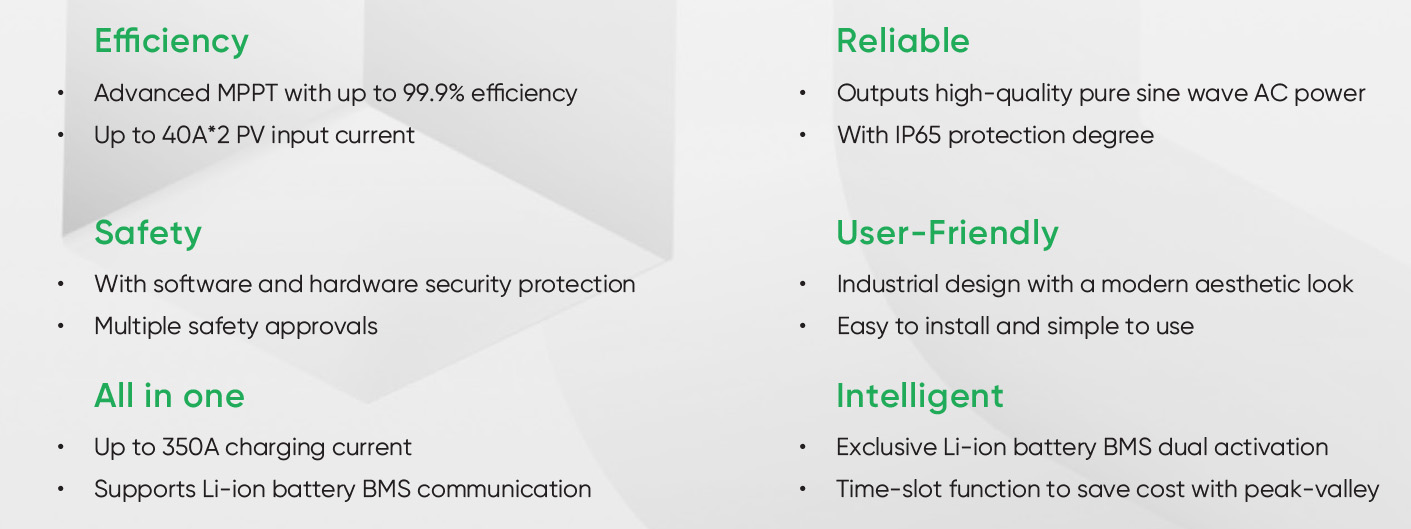 Efficiency
• Advanced MPPT with up to 99.9% efficiency
• Up to 40A*2 PV input current

Safety
• With software and hardware security protection
• Multiple safety approvals

All in one
• Up to 350A charging current
• Supports Li-ion battery BMS communication

Reliable
• Outputs high-quality pure sine wave AC power
• With IP65 protection degree

User-Friendly
• Industrial design with a modern aesthetic look
• Easy to install and simple to use

Intelligent
• Exclusive Li-ion battery BMS dual activation
• Time-slot function to save cost with peak-valley